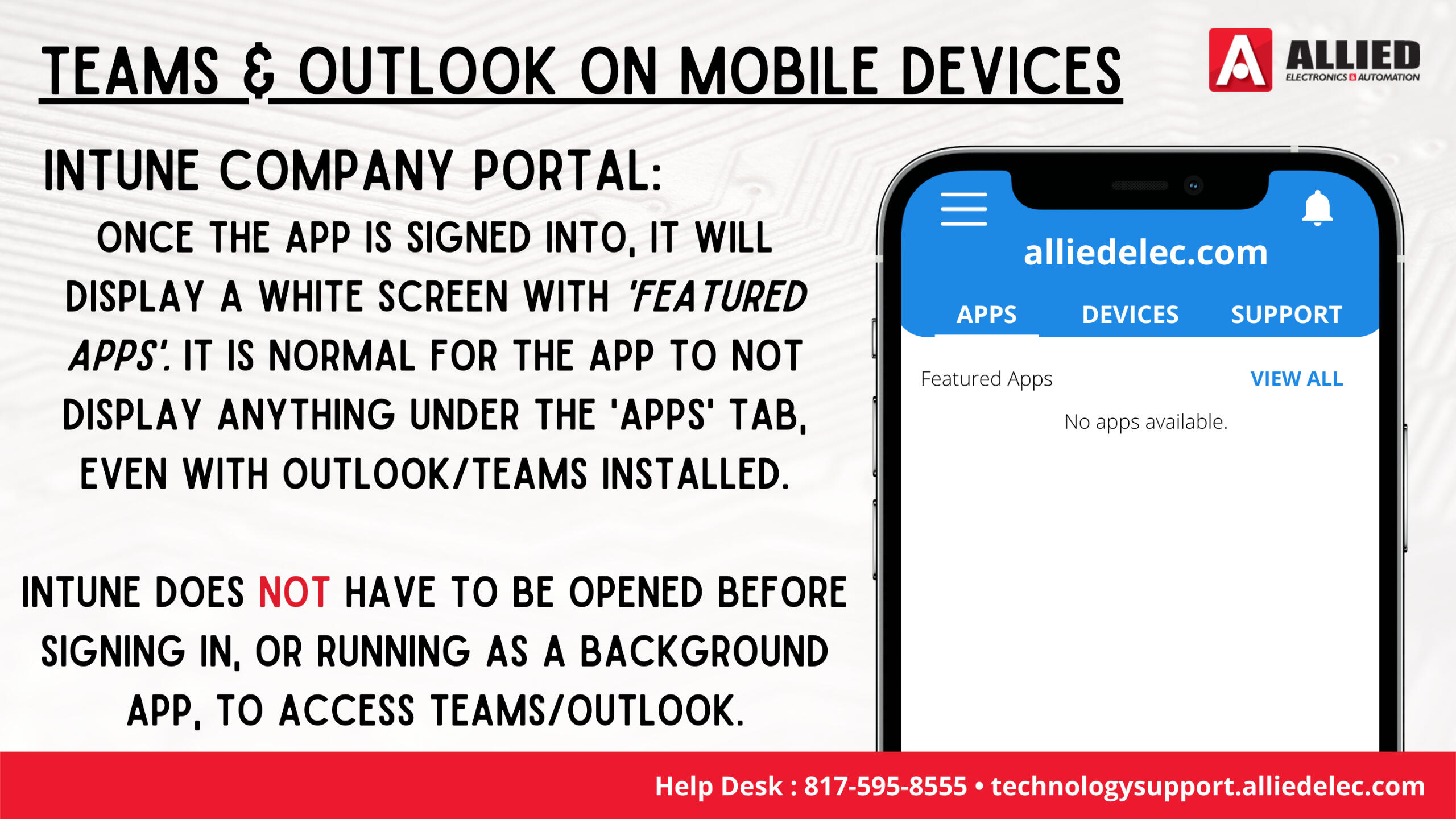 TEAMS & OUTLOOK ON MOBILE DEVICES

ALLIED
ELECTRONICS & AUTOMATION

INTUNE COMPANY PORTAL:

ONCE THE APP IS SIGNED INTO, IT WILL DISPLAY A WHITE SCREEN WITH 'FEATURED APPS'. IT IS NORMAL FOR THE APP TO NOT DISPLAY ANYTHING UNDER THE 'APPS' TAB, EVEN WITH OUTLOOK/TEAMS INSTALLED.

INTUNE DOES NOT HAVE TO BE OPENED BEFORE SIGNING IN, OR RUNNING AS A BACKGROUND APP, TO ACCESS TEAMS/OUTLOOK.

alliedelec.com

APPS DEVICES SUPPORT

Featured Apps VIEW ALL

No apps available.

Help Desk : 817-595-8555 • technologysupport.alliedelec.com